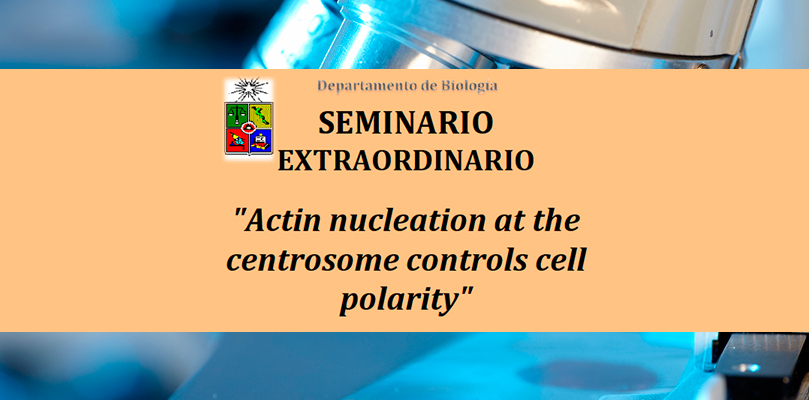 Departamento de Biología

SEMINARIO EXTRAORDINARIO

"Actin nucleation at the centrosome controls cell polarity"